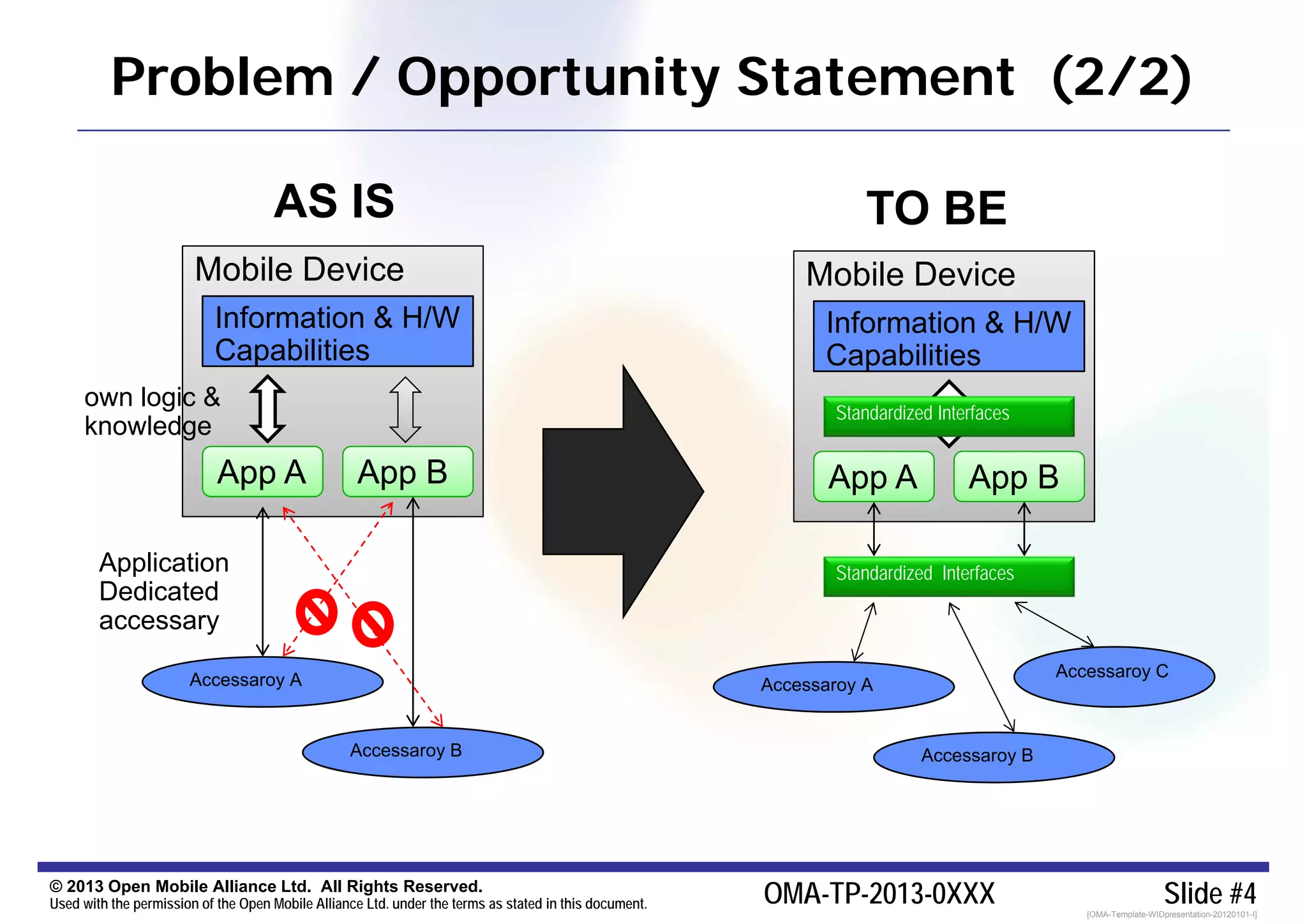 Problem / Opportunity Statement (2/2)

AS IS

Mobile Device

Information & H/W Capabilities

own logic & knowledge

App A

App B

Application Dedicated accessary

Accessaroy A

Accessaroy B

TO BE

Mobile Device

Information & H/W Capabilities

Standardized Interfaces

App A

App B

Standardized Interfaces

Accessaroy A

Accessaroy C

Accessaroy B

© 2013 Open Mobile Alliance Ltd. All Rights Reserved.
Used with the permission of the Open Mobile Alliance Ltd. under the terms as stated in this document.

OMA-TP-2013-0XXX

Slide #4

[OMA-Template-WIDpresentation-20120101-I]